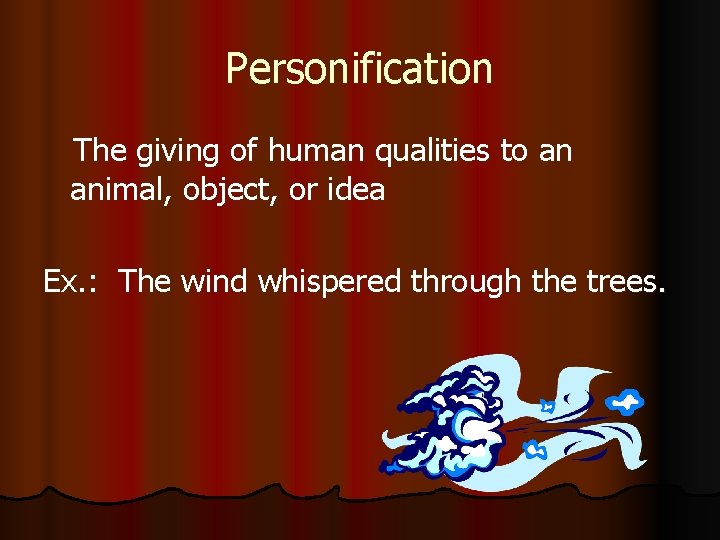 Personification

The giving of human qualities to an animal, object, or idea

Ex.: The wind whispered through the trees.